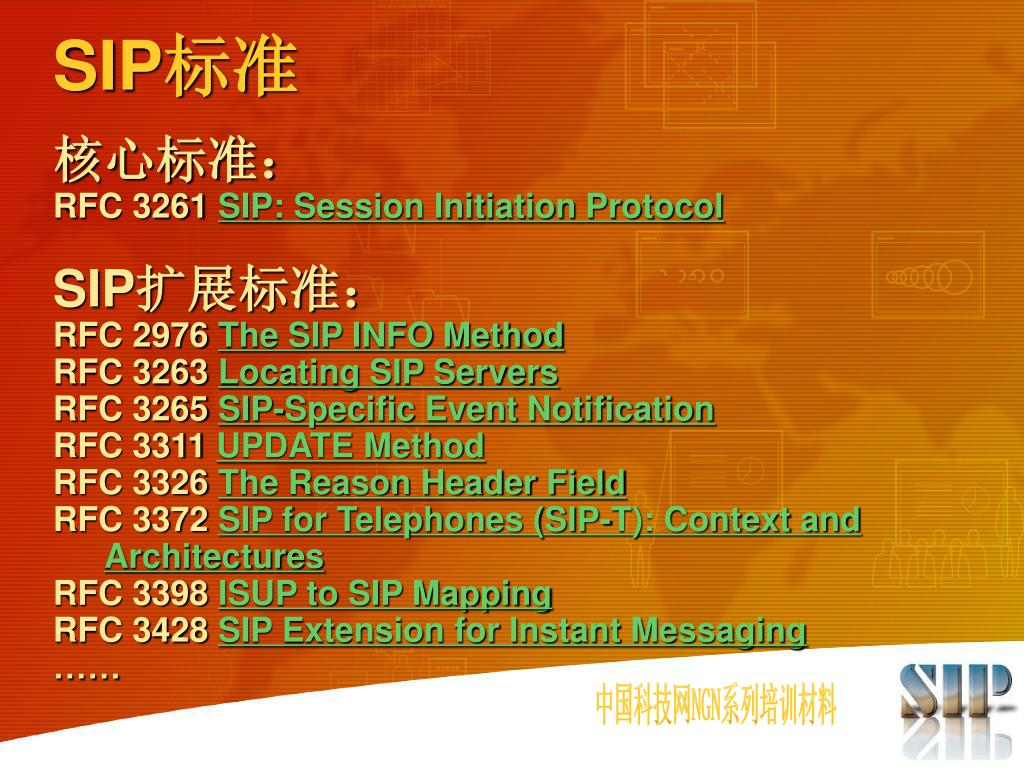 SIP标准

核心标准：
RFC 3261 SIP: Session Initiation Protocol

SIP扩展标准：
RFC 2976 The SIP INFO Method
RFC 3263 Locating SIP Servers
RFC 3265 SIP-Specific Event Notification
RFC 3311 UPDATE Method
RFC 3326 The Reason Header Field
RFC 3372 SIP for Telephones (SIP-T): Context and Architectures
RFC 3398 ISUP to SIP Mapping
RFC 3428 SIP Extension for Instant Messaging
……

中国科技网NGN系列培训材料

SIP